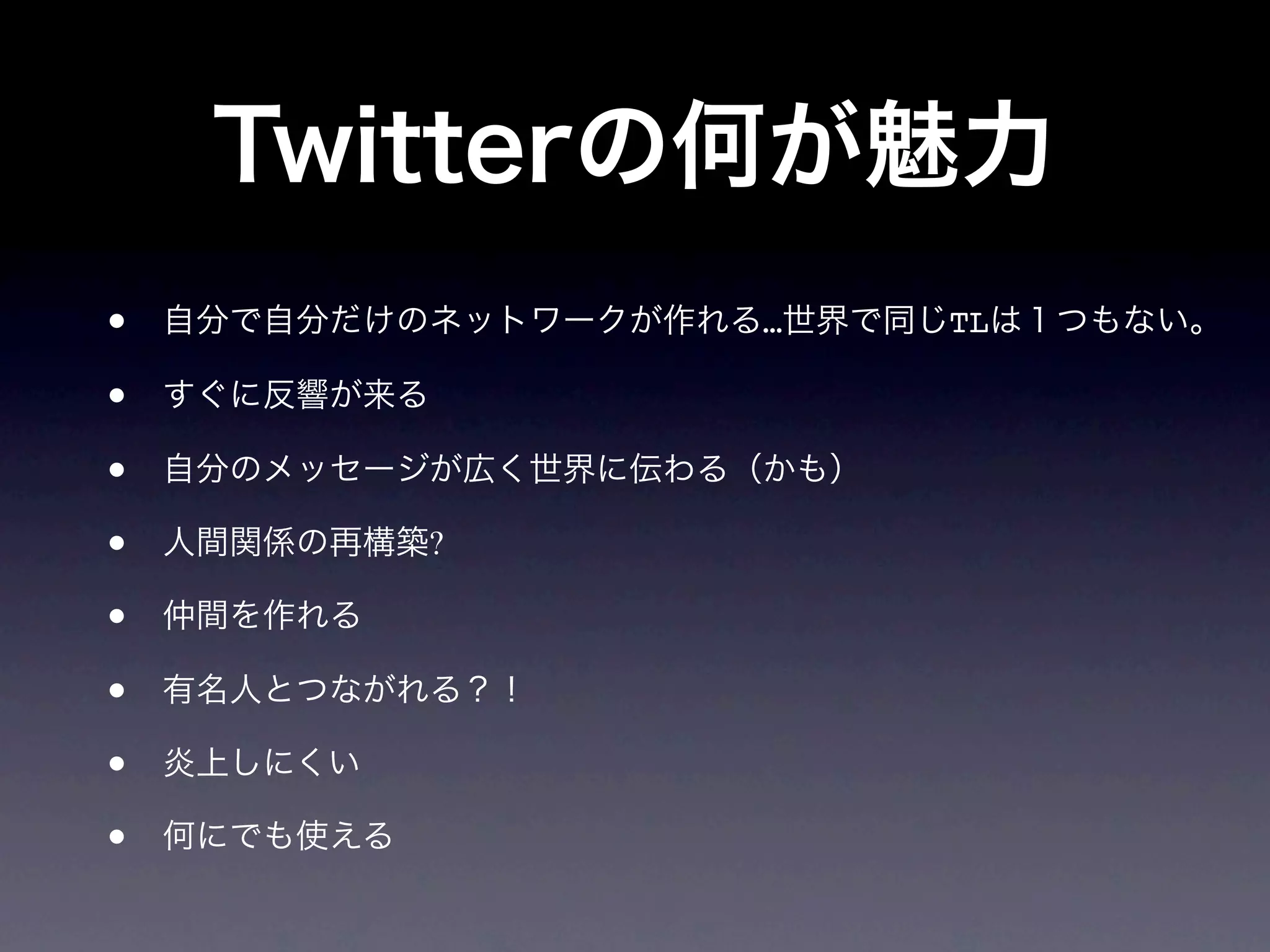 Twitterの何が魅力

• 自分で自分だけのネットワークが作れる…世界で同じTLは１つもない。

• すぐに反響が来る

• 自分のメッセージが広く世界に伝わる（かも）

• 人間関係の再構築?

• 仲間を作れる

• 有名人とつながれる？！

• 炎上しにくい

• 何にでも使える